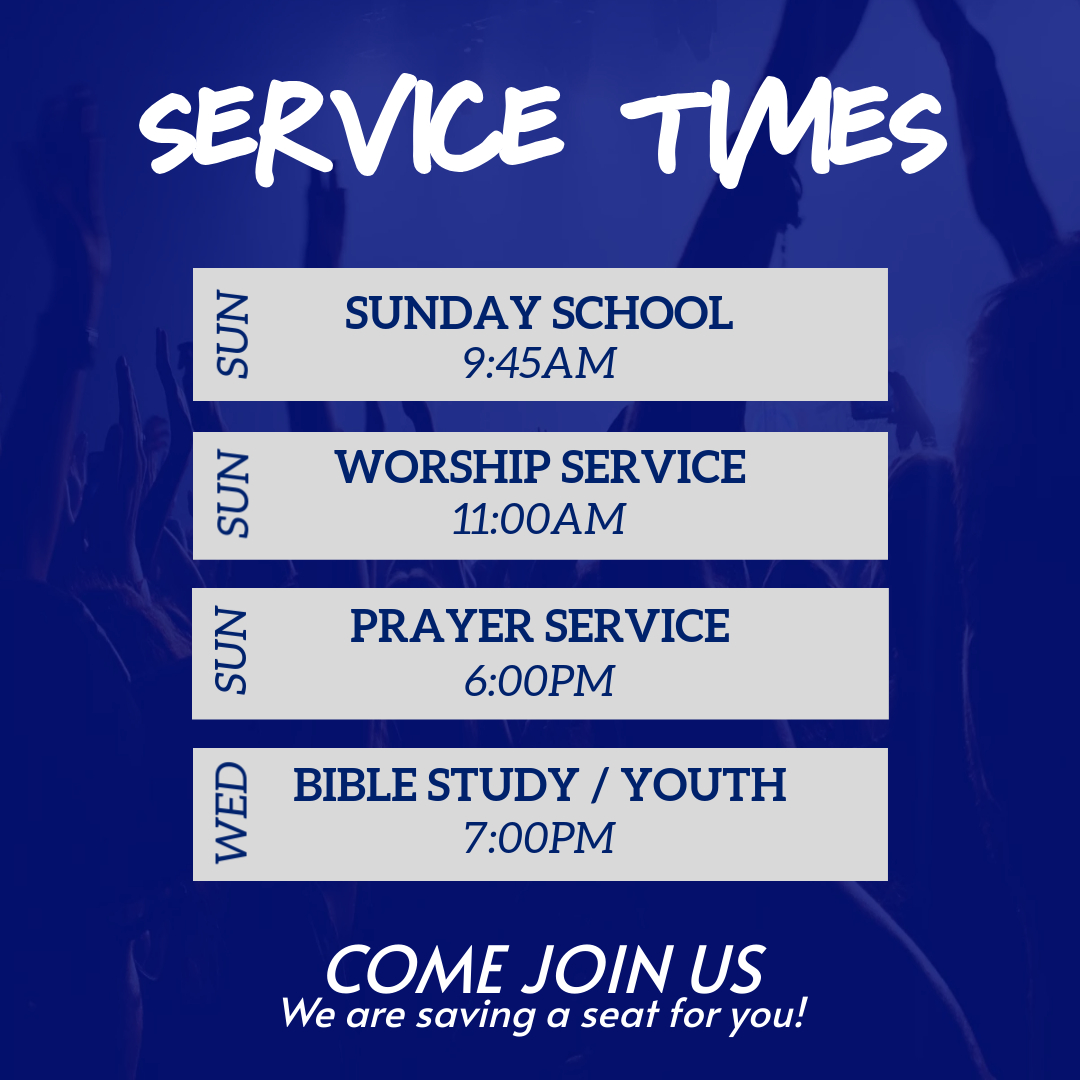 SERVICE TIMES

SUN
SUNDAY SCHOOL
9:45AM

SUN
WORSHIP SERVICE
11:00AM

SUN
PRAYER SERVICE
6:00PM

WED
BIBLE STUDY / YOUTH
7:00PM

COME JOIN US
We are saving a seat for you!